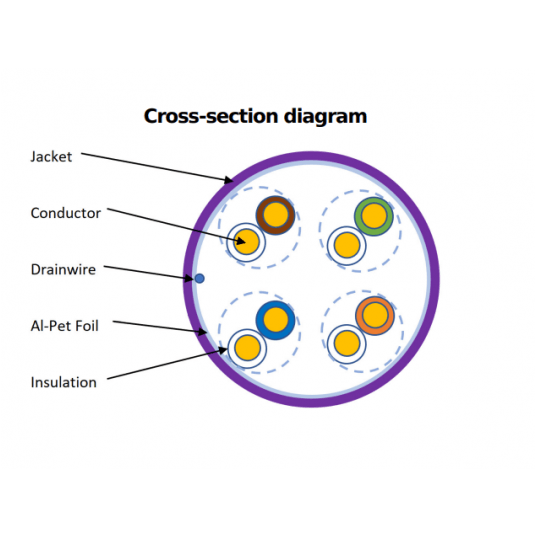 Cross-section diagram

Jacket

Conductor

Drainwire

Al-Pet Foil

Insulation